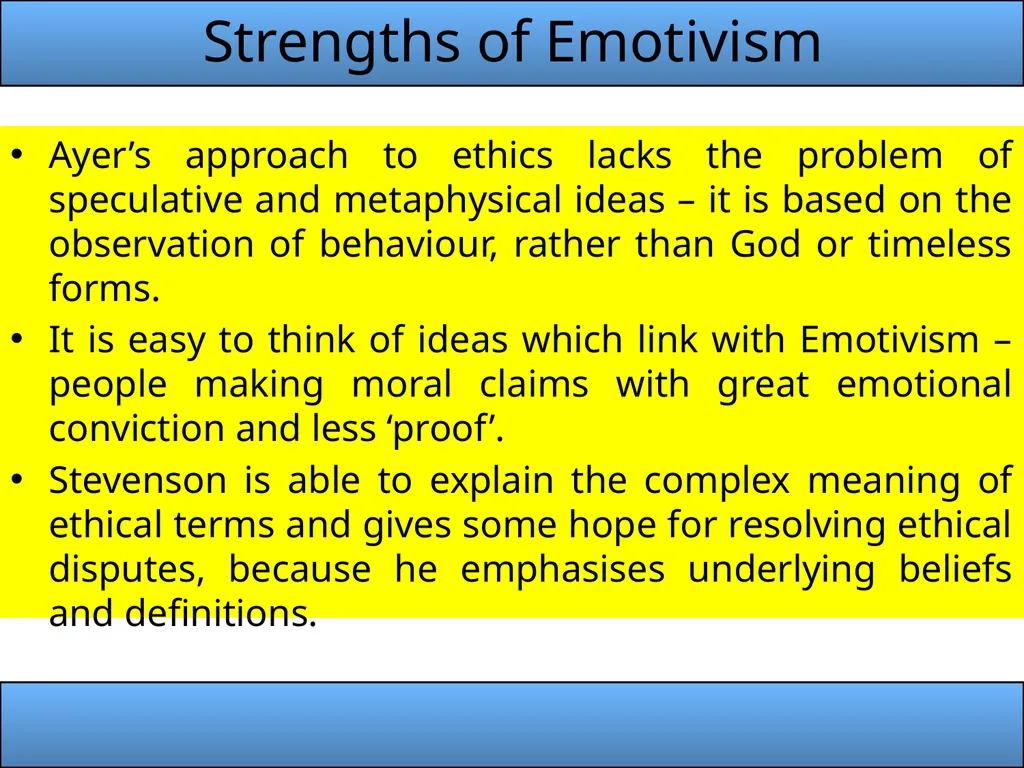 Strengths of Emotivism

• Ayer's approach to ethics lacks the problem of speculative and metaphysical ideas – it is based on the observation of behaviour, rather than God or timeless forms.
• It is easy to think of ideas which link with Emotivism – people making moral claims with great emotional conviction and less 'proof'.
• Stevenson is able to explain the complex meaning of ethical terms and gives some hope for resolving ethical disputes, because he emphasises underlying beliefs and definitions.